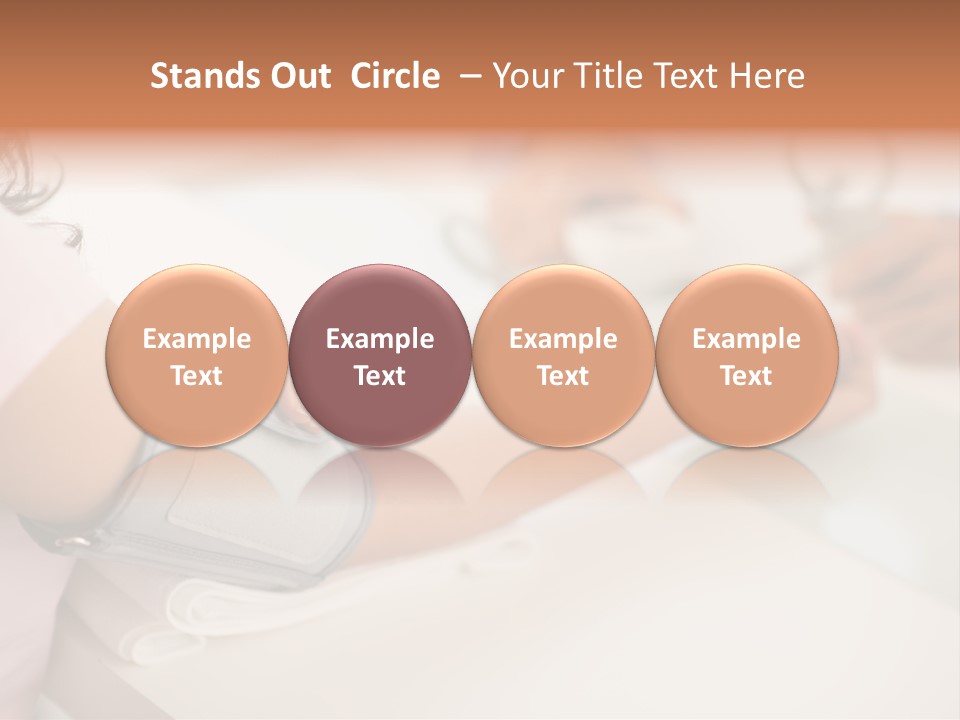 Stands Out Circle – Your Title Text Here

Example Text

Example Text

Example Text

Example Text